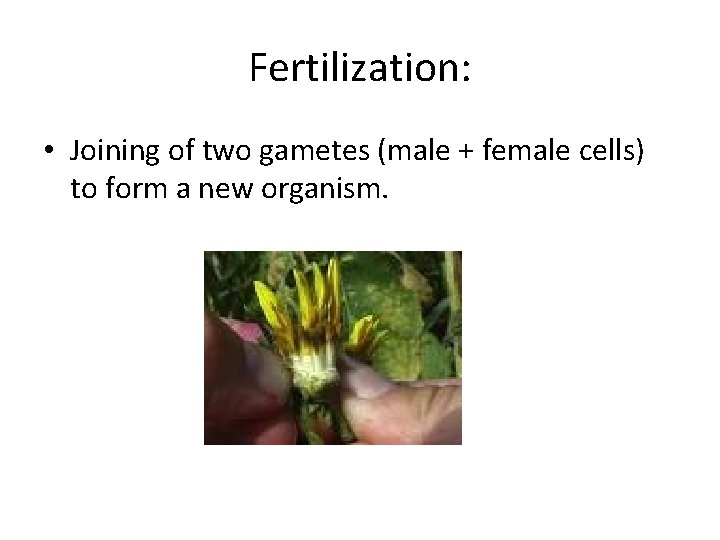 Fertilization:

• Joining of two gametes (male + female cells) to form a new organism.